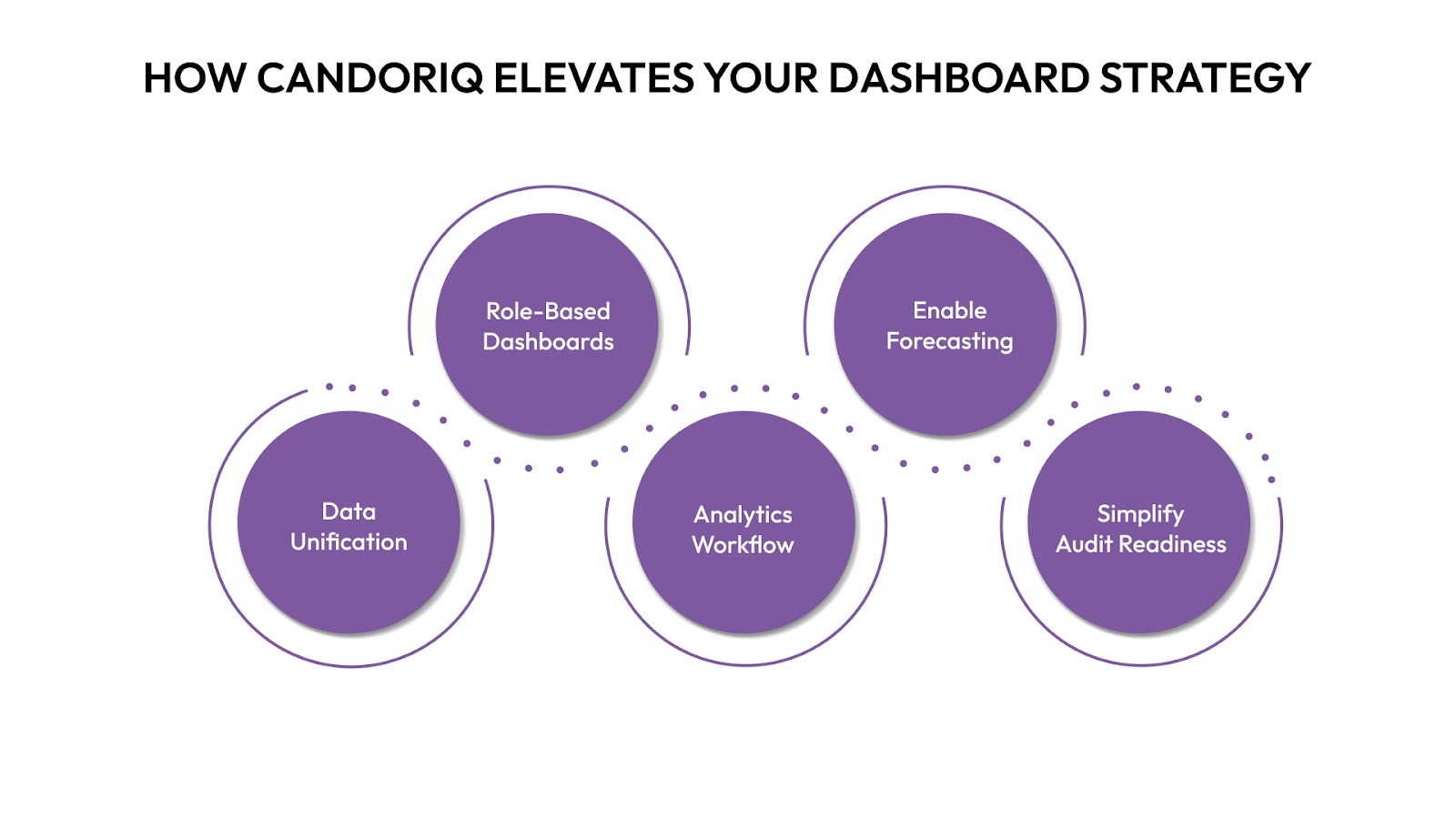 HOW CANDORIQ ELEVATES YOUR DASHBOARD STRATEGY

Data Unification

Role-Based Dashboards

Analytics Workflow

Enable Forecasting

Simplify Audit Readiness